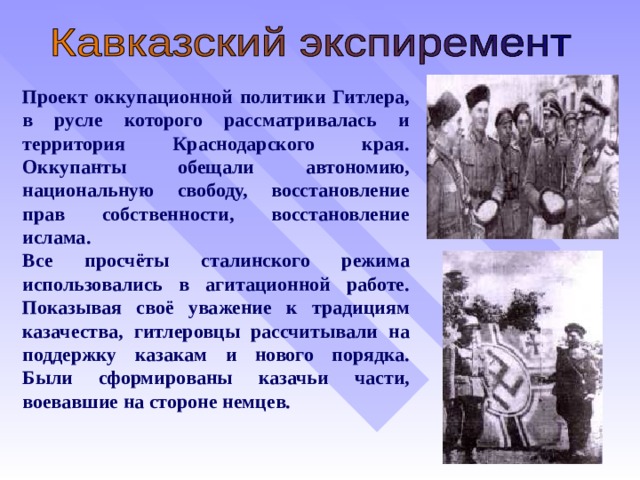 Кавказский экспиремент

Проект оккупационной политики Гитлера, в русле которого рассматривалась и территория Краснодарского края. Оккупанты обещали автономию, национальную свободу, восстановление прав собственности, восстановление ислама.
Все просчёты сталинского режима использовались в агитационной работе. Показывая своё уважение к традициям казачества, гитлеровцы рассчитывали на поддержку казакам и нового порядка. Были сформированы казачьи части, воевавшие на стороне немцев.